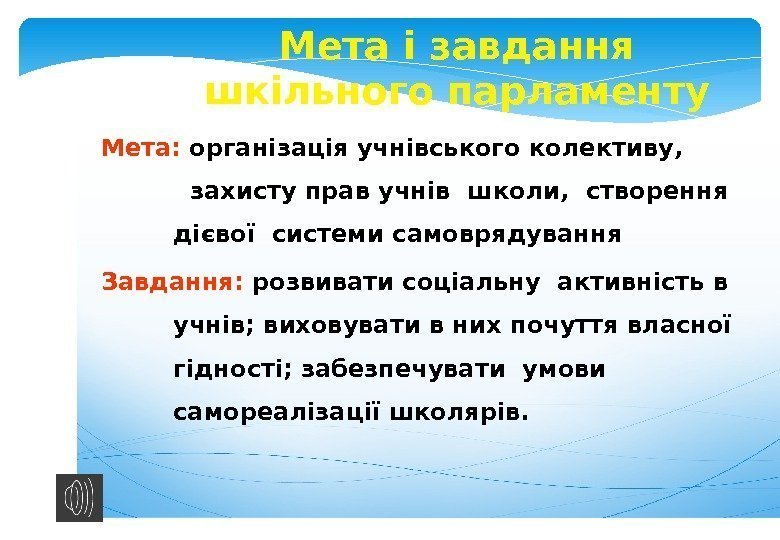 Мета і завдання шкільного парламенту

Мета: організація учнівського колективу, захисту прав учнів школи, створення дієвої системи самоврядування

Завдання: розвивати соціальну активність в учнів; виховувати в них почуття власної гідності; забезпечувати умови самореалізації школярів.